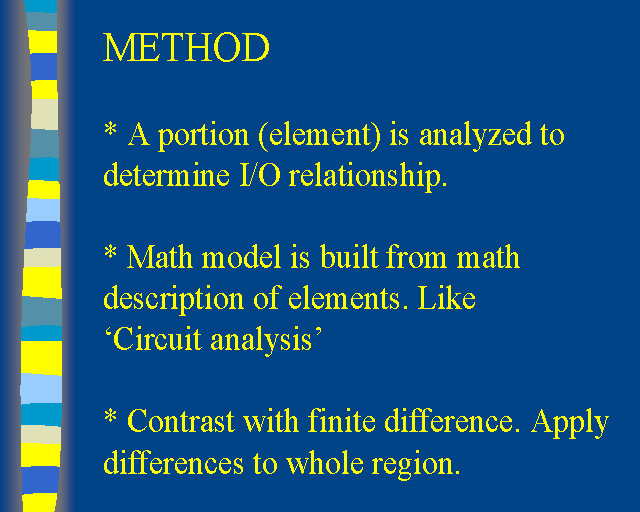 METHOD

* A portion (element) is analyzed to determine I/O relationship.

* Math model is built from math description of elements. Like ‘Circuit analysis’

* Contrast with finite difference. Apply differences to whole region.